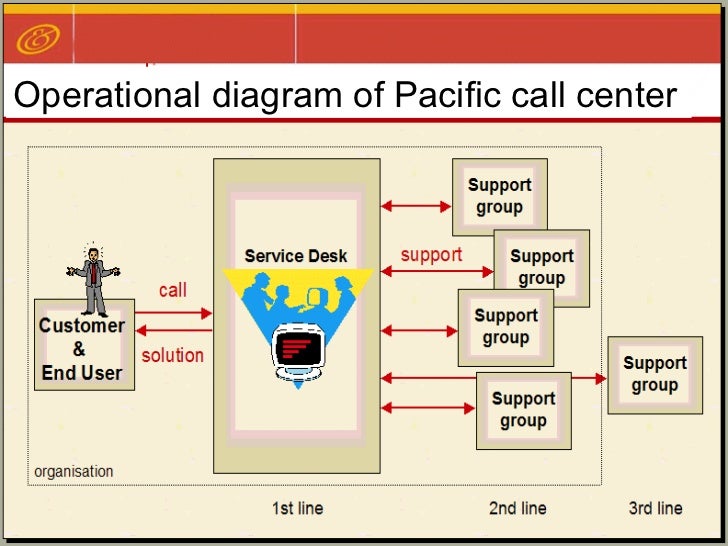 Operational diagram of Pacific call center

Customer & End User

call

solution

Service Desk

support

Support group

Support group

Support group

Support group

Support group

organisation

1st line

2nd line

3rd line